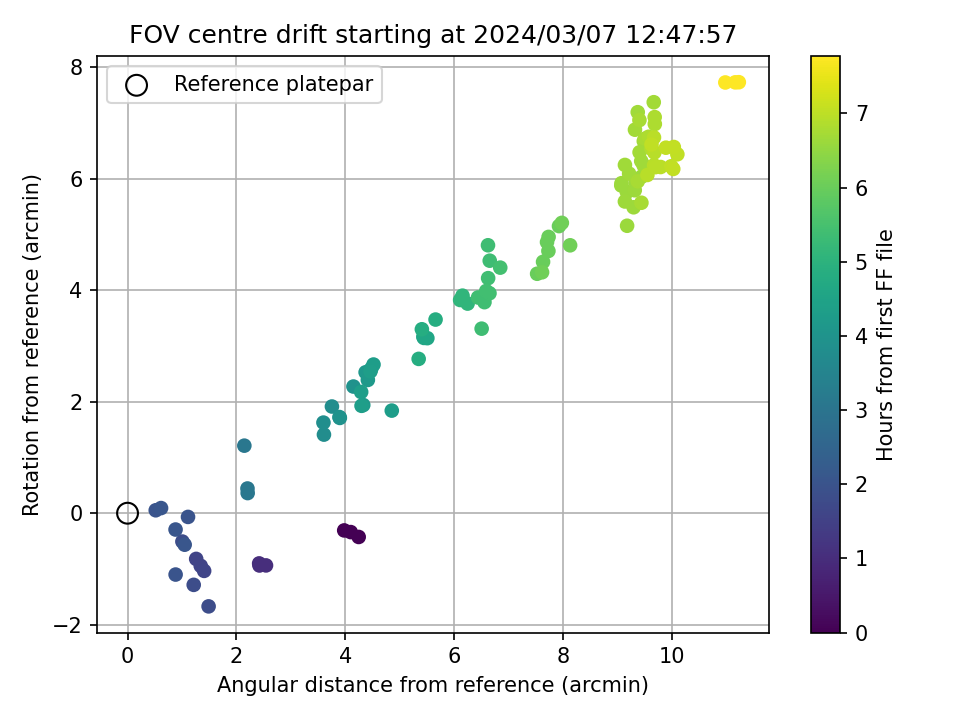 FOV centre drift starting at 2024/03/07 12:47:57

Reference platepar

Rotation from reference (arcmin)

8
6
4
2
0
−2

0
2
4
6
8
10

Angular distance from reference (arcmin)

Hours from first FF file

7
6
5
4
3
2
1
0